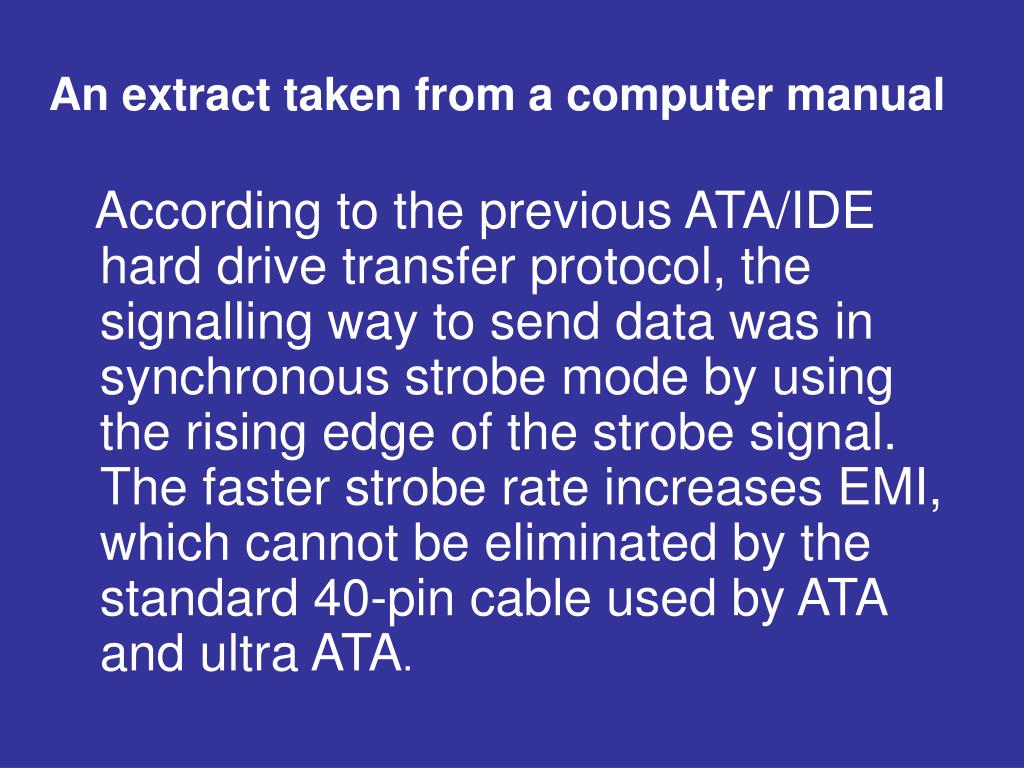 An extract taken from a computer manual

According to the previous ATA/IDE hard drive transfer protocol, the signalling way to send data was in synchronous strobe mode by using the rising edge of the strobe signal. The faster strobe rate increases EMI, which cannot be eliminated by the standard 40-pin cable used by ATA and ultra ATA.